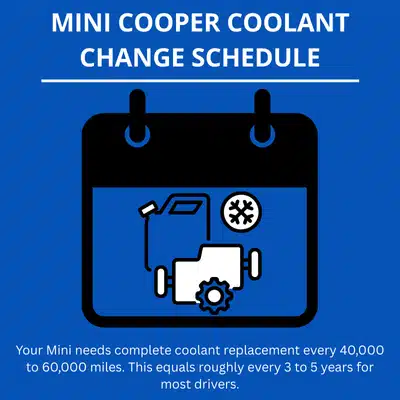 MINI COOPER COOLANT CHANGE SCHEDULE

Your Mini needs complete coolant replacement every 40,000 to 60,000 miles. This equals roughly every 3 to 5 years for most drivers.